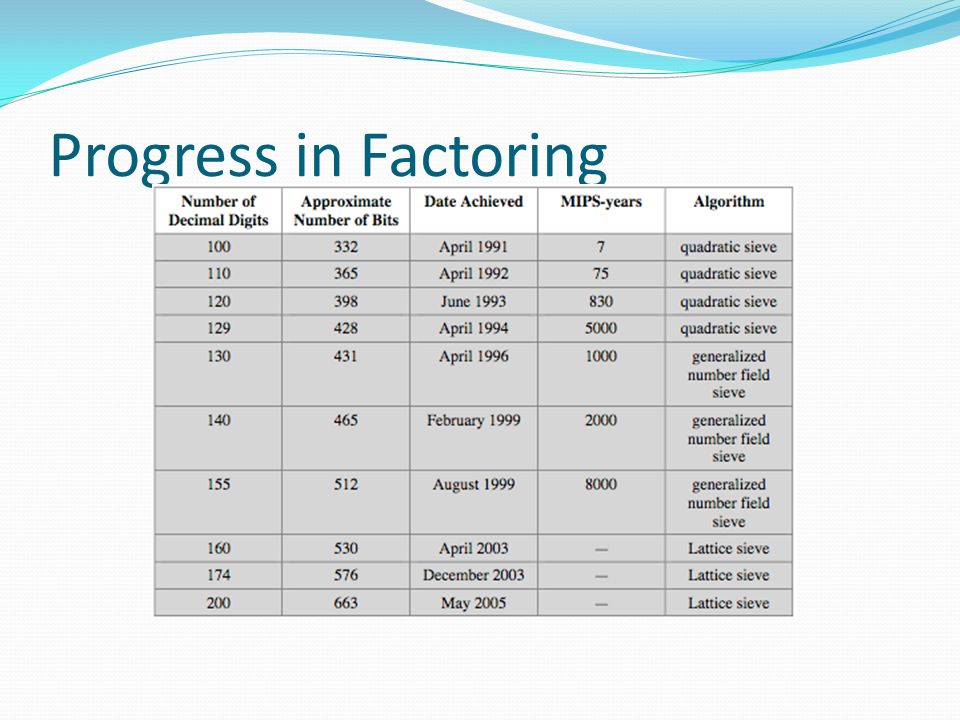 Progress in Factoring

| Number of Decimal Digits | Approximate Number of Bits | Date Achieved | MIPS-years | Algorithm |
|---|---|---|---|---|
| 100 | 332 | April 1991 | 7 | quadratic sieve |
| 110 | 365 | April 1992 | 75 | quadratic sieve |
| 120 | 398 | June 1993 | 830 | quadratic sieve |
| 129 | 428 | April 1994 | 5000 | quadratic sieve |
| 130 | 431 | April 1996 | 1000 | generalized number field sieve |
| 140 | 465 | February 1999 | 2000 | generalized number field sieve |
| 155 | 512 | August 1999 | 8000 | generalized number field sieve |
| 160 | 530 | April 2003 | — | Lattice sieve |
| 174 | 576 | December 2003 | — | Lattice sieve |
| 200 | 663 | May 2005 | — | Lattice sieve |